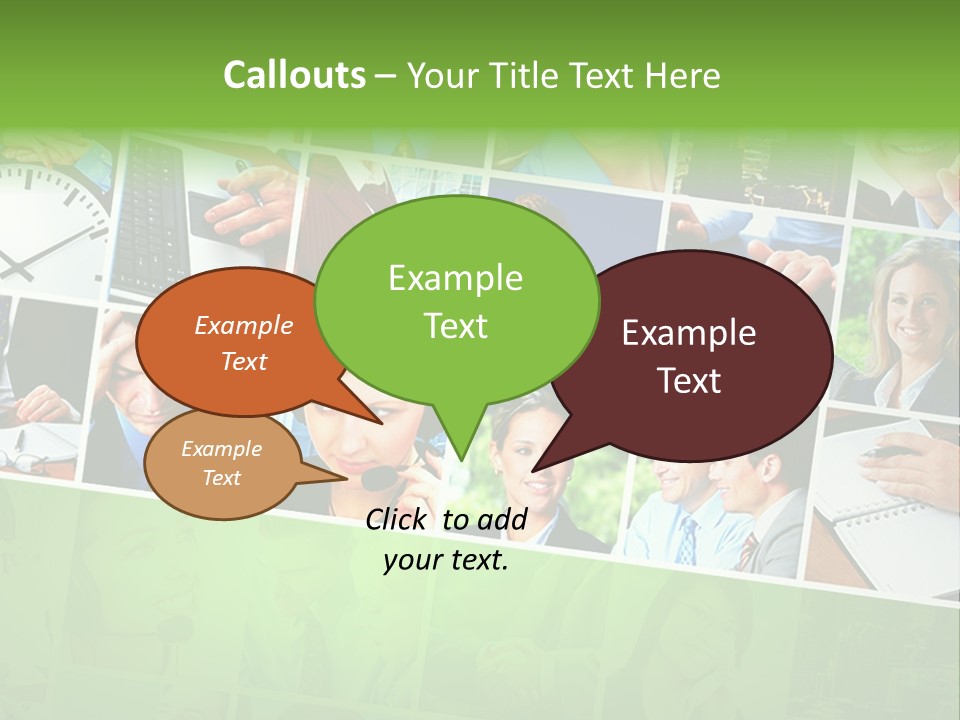 Callouts – Your Title Text Here

Example Text

Example Text

Example Text

Example Text

Click to add your text.